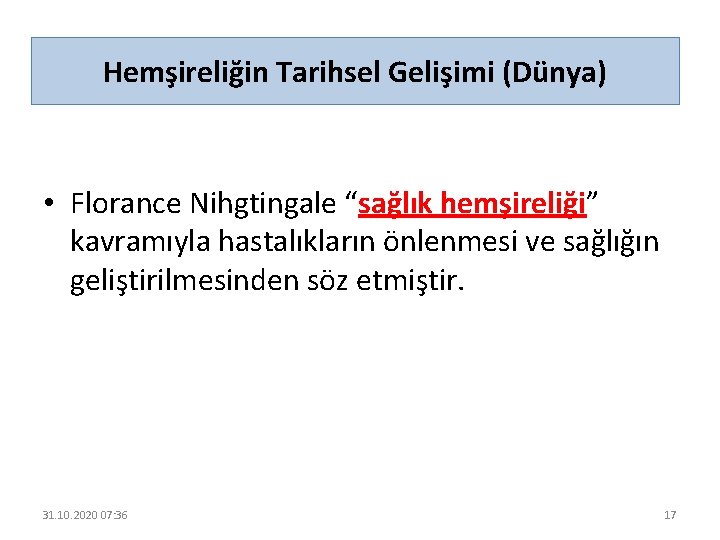 Hemşireliğin Tarihsel Gelişimi (Dünya)

• Florance Nihgtingale “sağlık hemşireliği” kavramıyla hastalıkların önlenmesi ve sağlığın geliştirilmesinden söz etmiştir.

31.10.2020 07:36

17